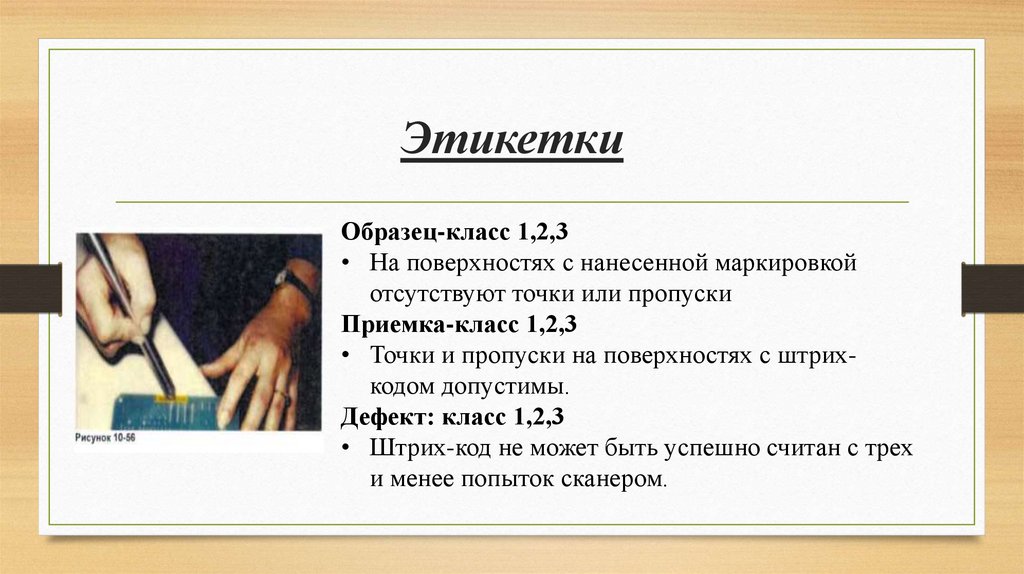 Этикетки

Рисунок 10-56

Образец-класс 1,2,3
• На поверхностях с нанесенной маркировкой отсутствуют точки или пропуски
Приемка-класс 1,2,3
• Точки и пропуски на поверхностях с штрих-кодом допустимы.
Дефект: класс 1,2,3
• Штрих-код не может быть успешно считан с трех и менее попыток сканером.